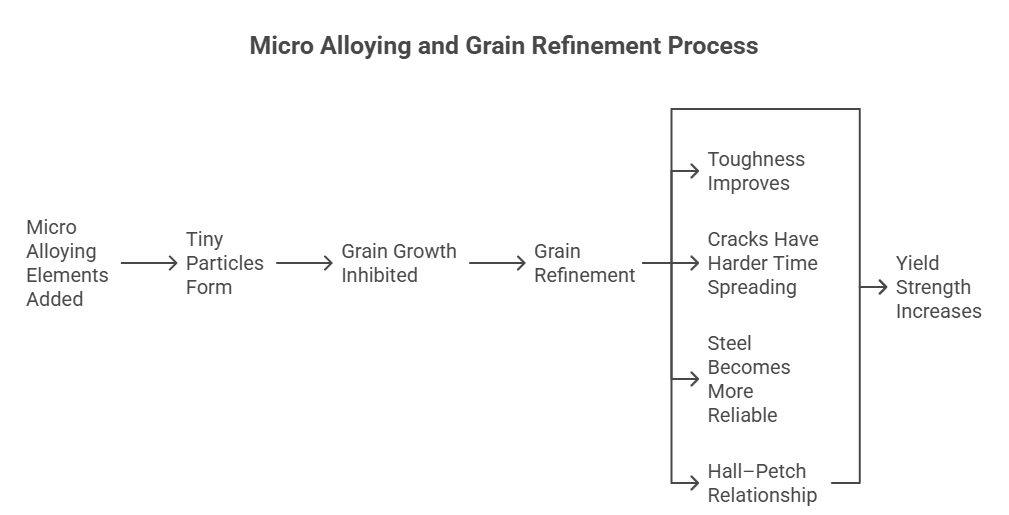 Micro Alloying and Grain Refinement Process

Micro Alloying Elements Added

Tiny Particles Form

Grain Growth Inhibited

Grain Refinement

Toughness Improves

Cracks Have Harder Time Spreading

Steel Becomes More Reliable

Hall–Petch Relationship

Yield Strength Increases